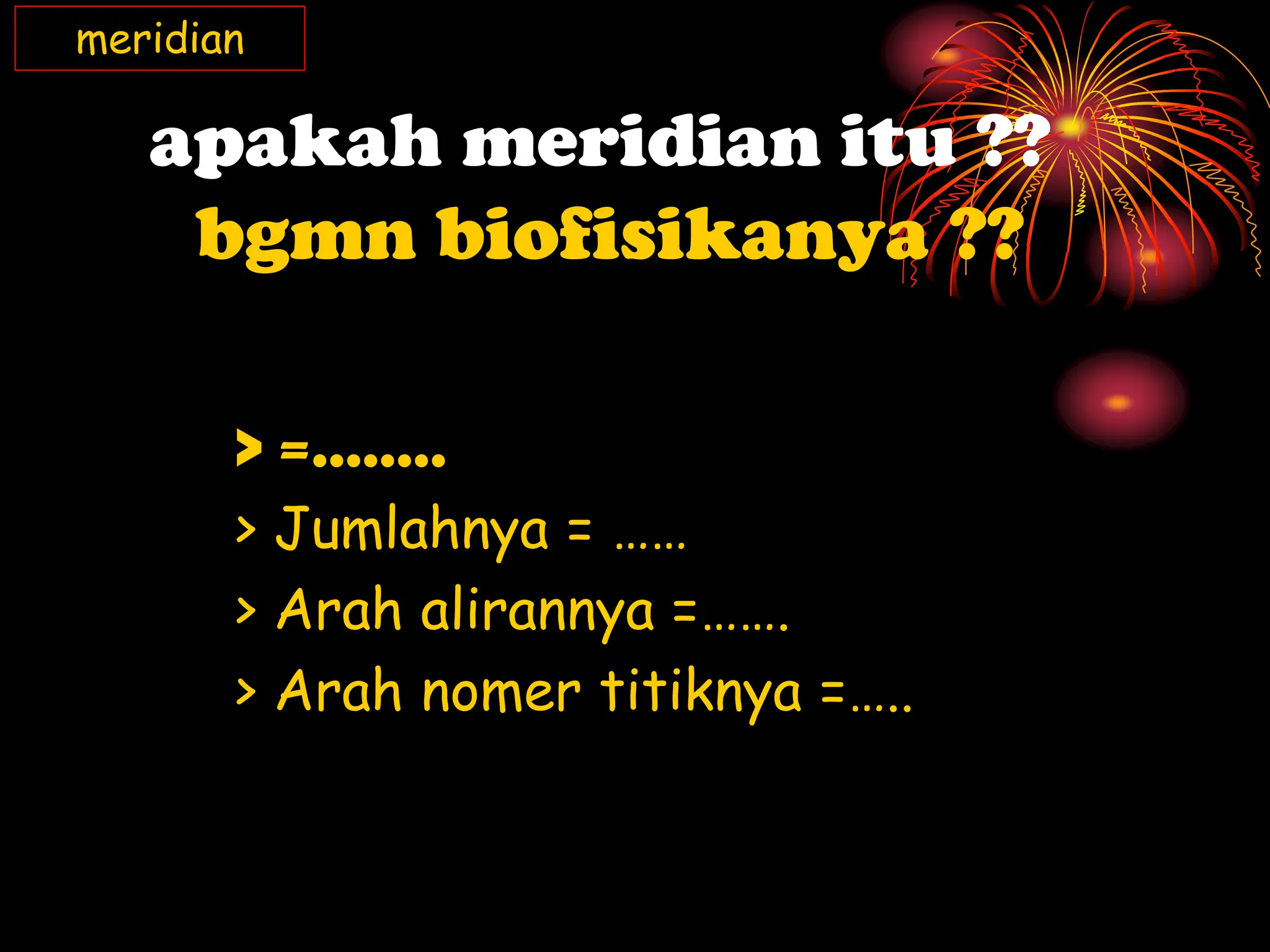 meridian

apakah meridian itu ??
bgmn biofisikanya ??

> =……..
> Jumlahnya = ……
> Arah alirannya =…….
> Arah nomer titiknya =…..